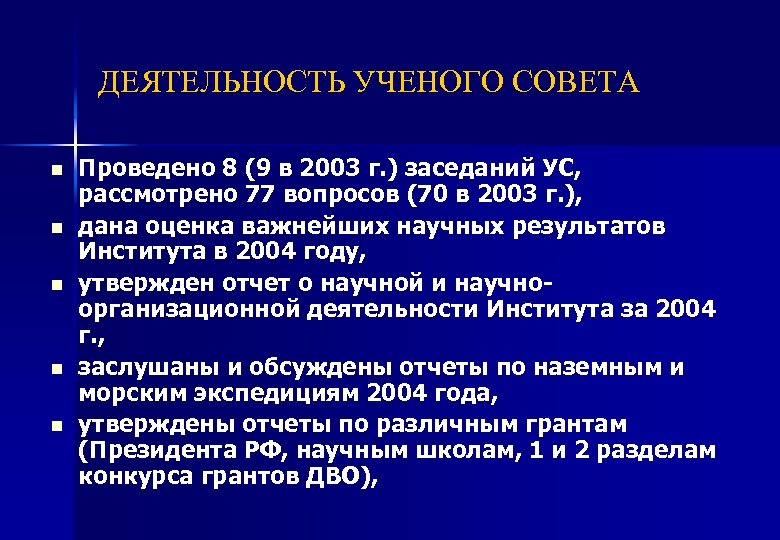 ДЕЯТЕЛЬНОСТЬ УЧЕНОГО СОВЕТА

- Проведено 8 (9 в 2003 г.) заседаний УС, рассмотрено 77 вопросов (70 в 2003 г.),
- дана оценка важнейших научных результатов Института в 2004 году,
- утвержден отчет о научной и научно-организационной деятельности Института за 2004 г.,
- заслушаны и обсуждены отчеты по наземным и морским экспедициям 2004 года,
- утверждены отчеты по различным грантам (Президента РФ, научным школам, 1 и 2 разделам конкурса грантов ДВО),